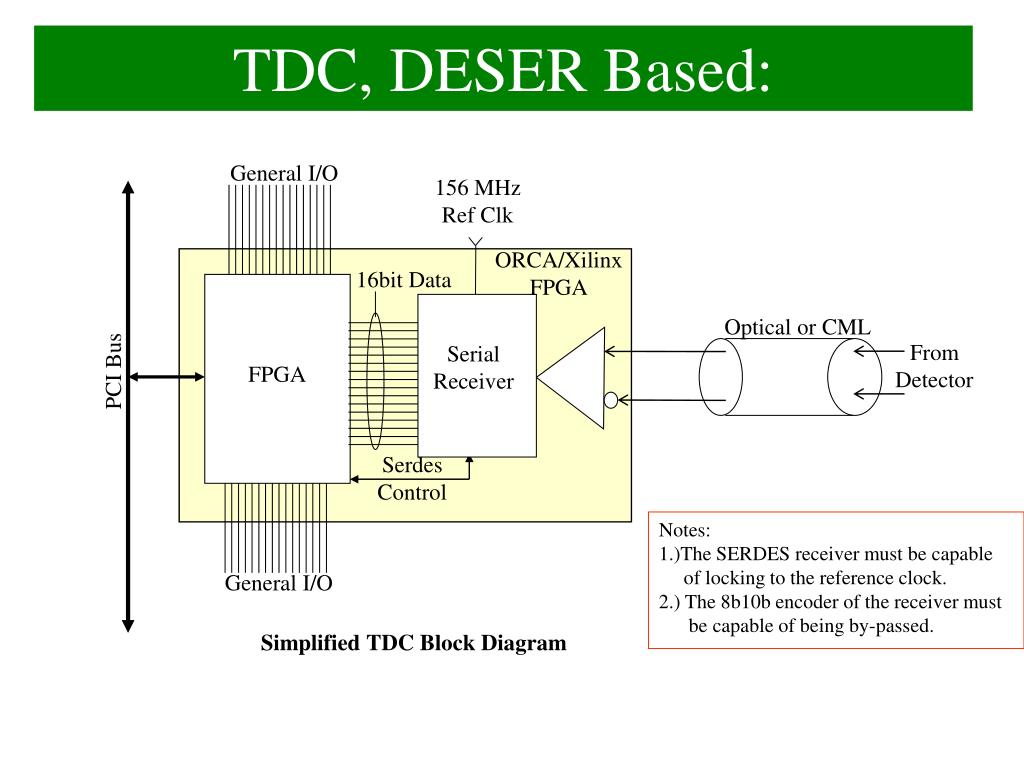 TDC, DESER Based:

General I/O

156 MHz
Ref Clk

ORCA/Xilinx
FPGA

16bit Data

PCI Bus

FPGA

Serial
Receiver

Optical or CML

From
Detector

Serdes
Control

General I/O

Simplified TDC Block Diagram

Notes:
1.)The SERDES receiver must be capable of locking to the reference clock.
2.) The 8b10b encoder of the receiver must be capable of being by-passed.